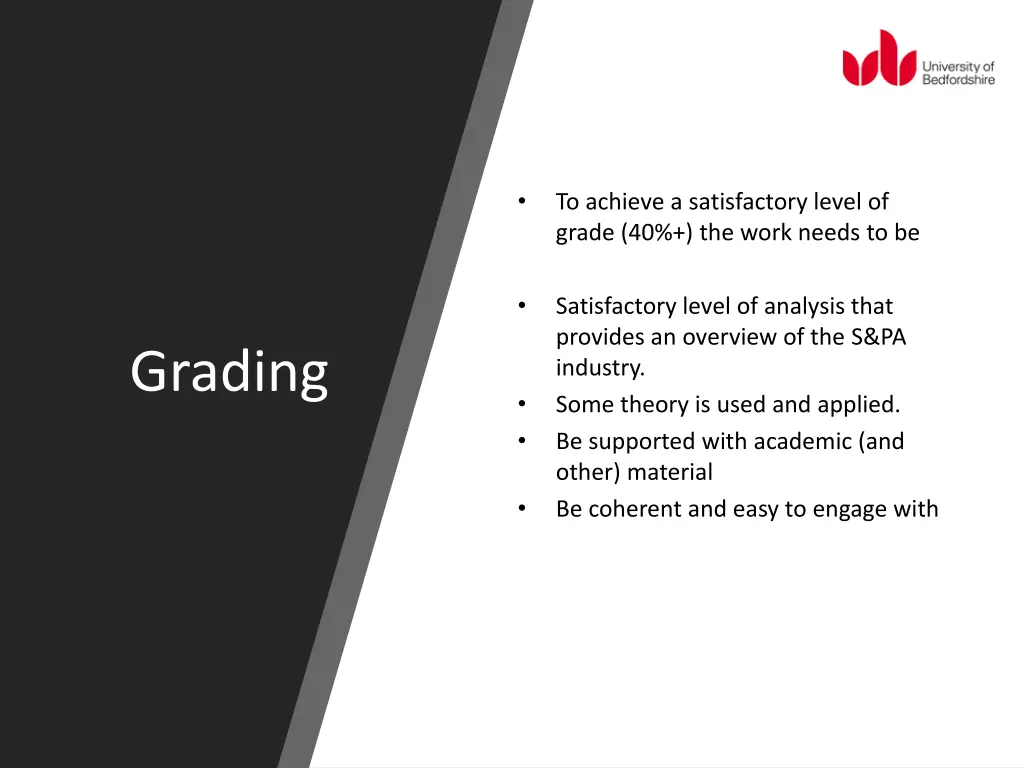 University of Bedfordshire

Grading

• To achieve a satisfactory level of grade (40%+) the work needs to be

• Satisfactory level of analysis that provides an overview of the S&PA industry.
• Some theory is used and applied.
• Be supported with academic (and other) material
• Be coherent and easy to engage with